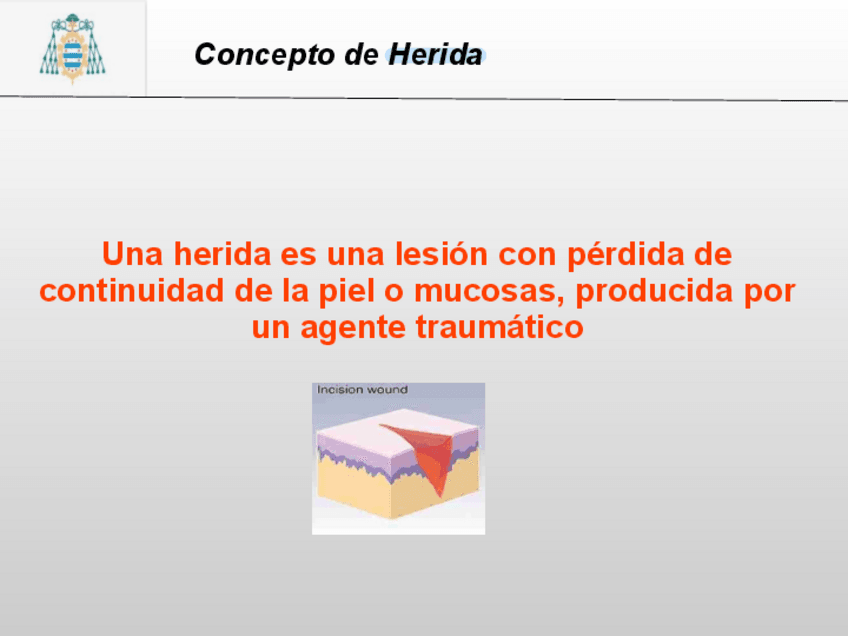 Concepto de Herida

Una herida es una lesión con pérdida de continuidad de la piel o mucosas, producida por un agente traumático

Incision wound